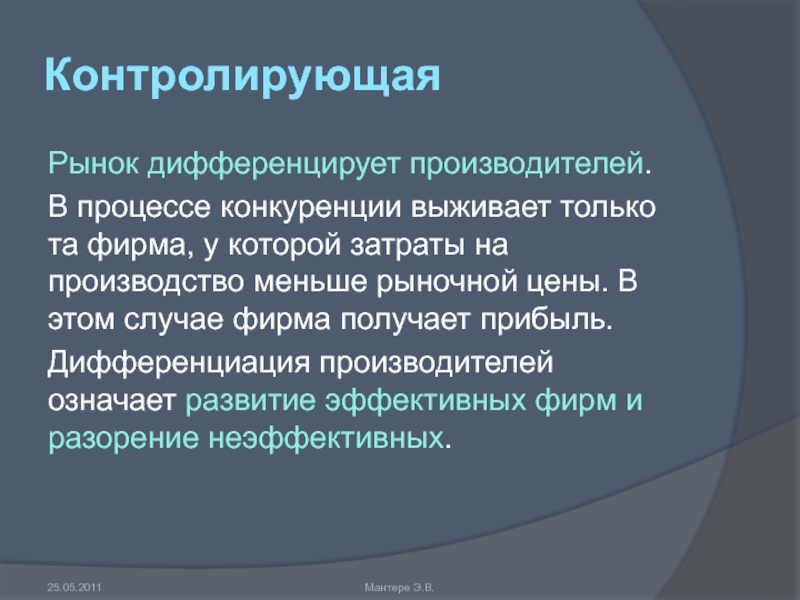 Контролирующая

Рынок дифференцирует производителей.

В процессе конкуренции выживает только та фирма, у которой затраты на производство меньше рыночной цены. В этом случае фирма получает прибыль.

Дифференциация производителей означает развитие эффективных фирм и разорение неэффективных.

25.05.2011

Мантере Э.В.